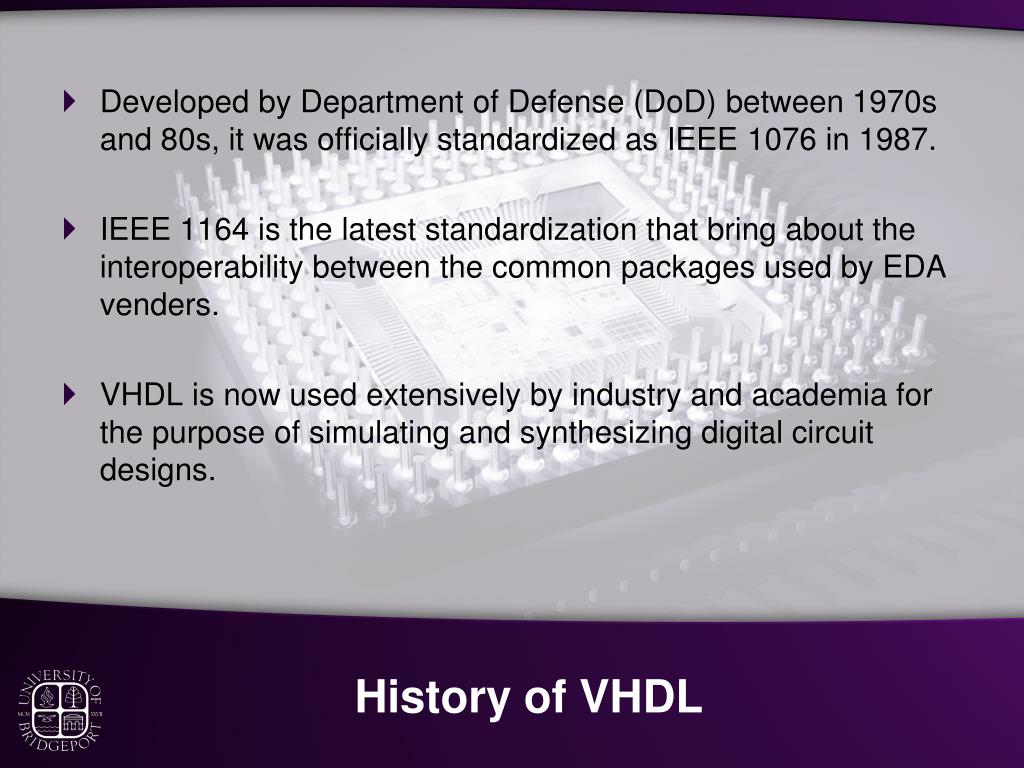 Developed by Department of Defense (DoD) between 1970s and 80s, it was officially standardized as IEEE 1076 in 1987.

IEEE 1164 is the latest standardization that bring about the interoperability between the common packages used by EDA venders.

VHDL is now used extensively by industry and academia for the purpose of simulating and synthesizing digital circuit designs.

UNIVERSITY OF BRIDGEPORT

History of VHDL